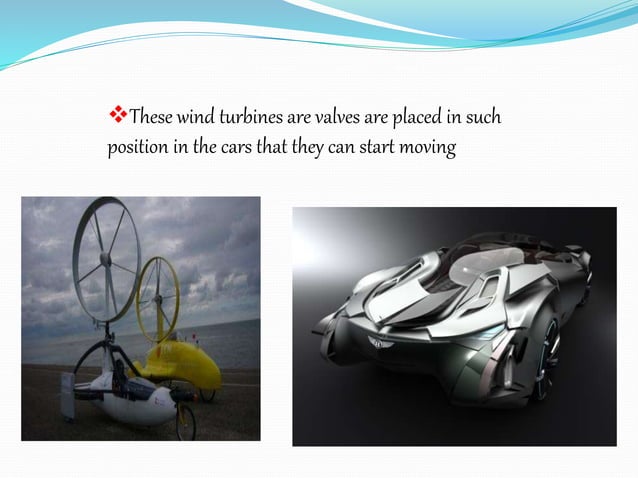 ❖These wind turbines are valves are placed in such position in the cars that they can start moving